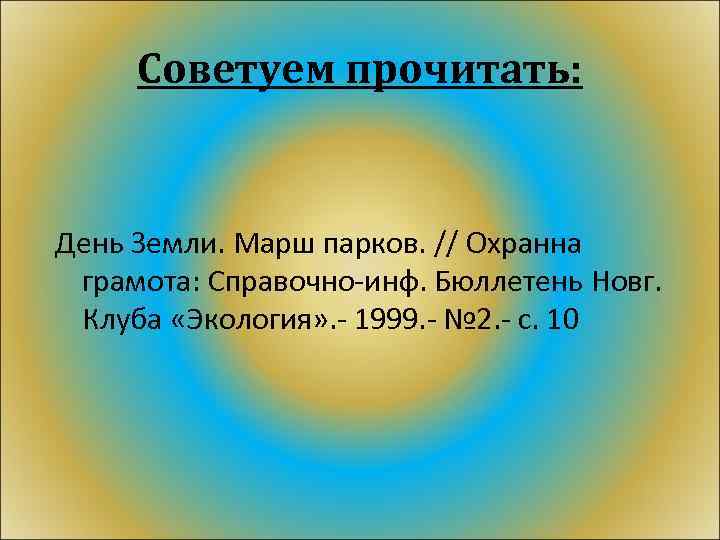 Советуем прочитать:

День Земли. Марш парков. // Охранна грамота: Справочно-инф. Бюллетень Новг. Клуба «Экология».- 1999.- №2.- с. 10